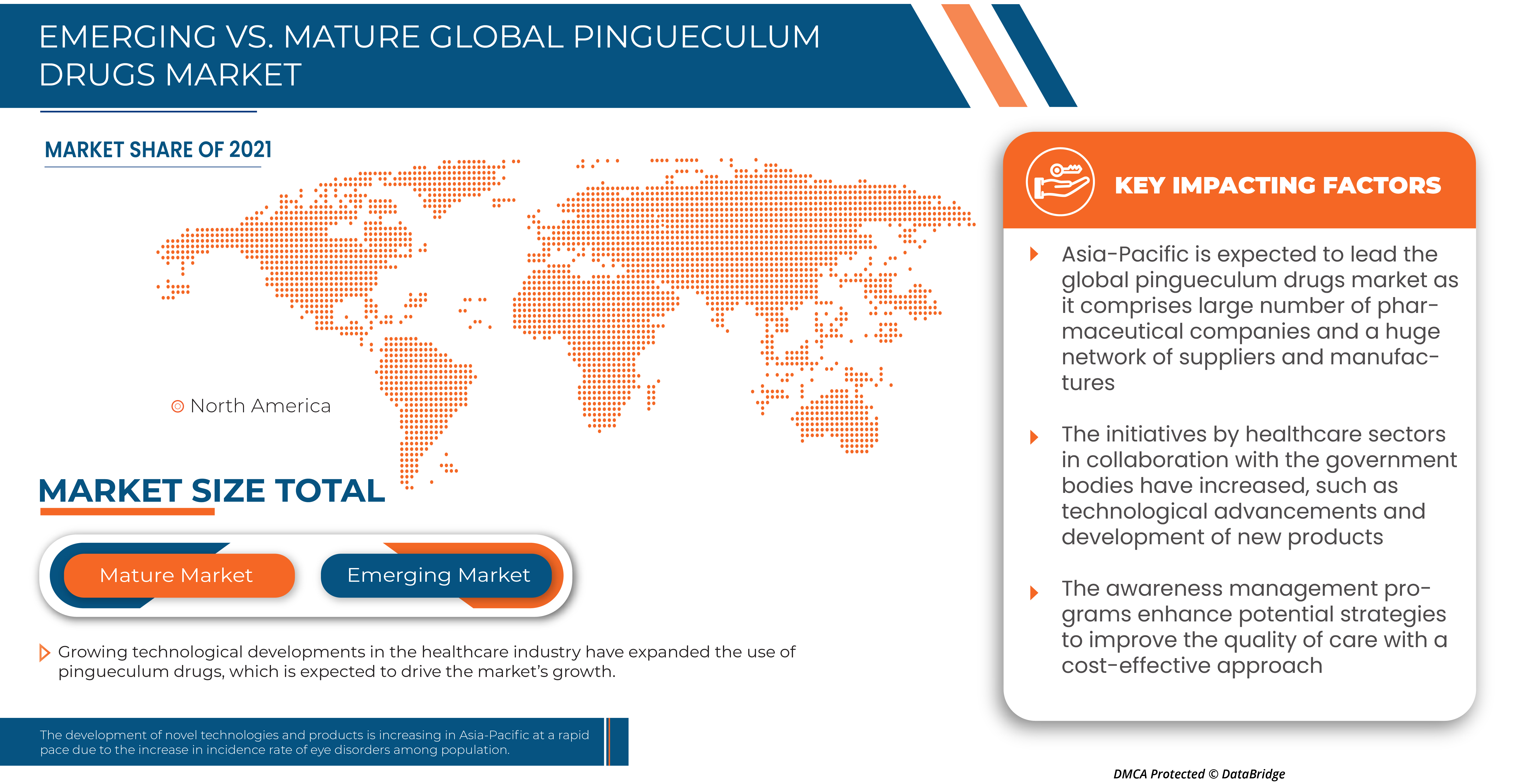 EMERGING VS. MATURE GLOBAL PINGUECULUM DRUGS MARKET

MARKET SHARE OF 2021

North America

MARKET SIZE TOTAL

Mature Market

Emerging Market

Growing technological developments in the healthcare industry have expanded the use of pingueculum drugs, which is expected to drive the market's growth.

The development of novel technologies and products is increasing in Asia-Pacific at a rapid pace due to the increase in incidence rate of eye disorders among population.

KEY IMPACTING FACTORS

Asia-Pacific is expected to lead the global pingueculum drugs market as it comprises large number of pharmaceutical companies and a huge network of suppliers and manufactures

The initiatives by healthcare sectors in collaboration with the government bodies have increased, such as technological advancements and development of new products

The awareness management programs enhance potential strategies to improve the quality of care with a cost-effective approach

DMCA Protected © DataBridge